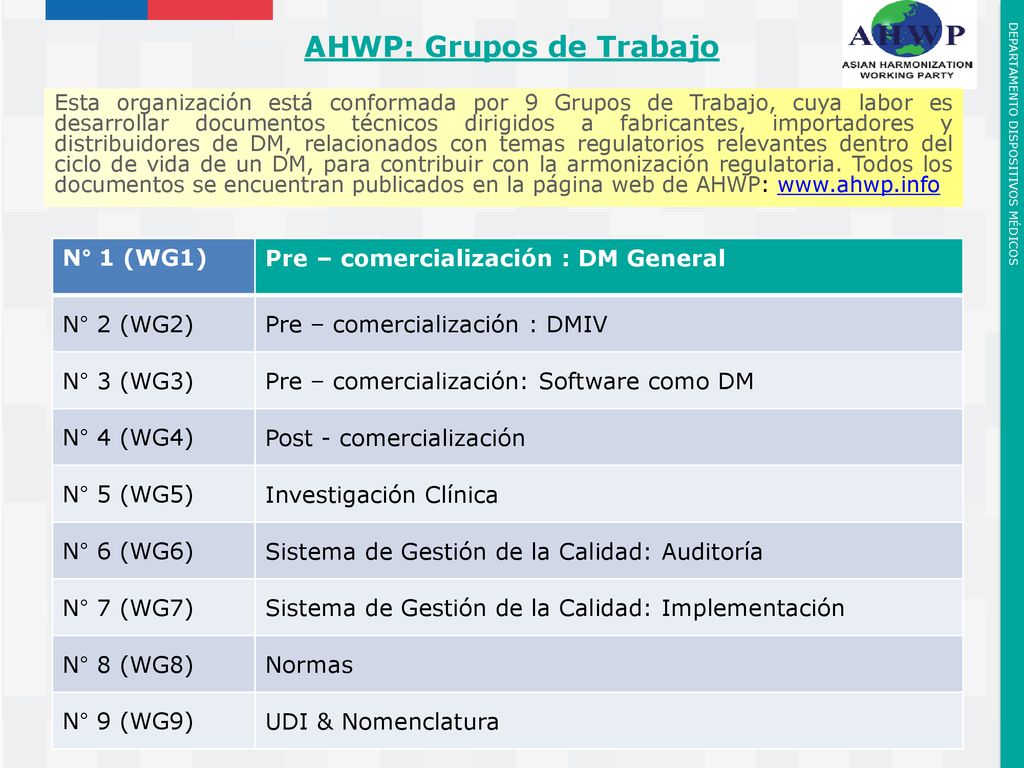 AHWP: Grupos de Trabajo

AHWP
ASIAN HARMONIZATION WORKING PARTY

DEPARTAMENTO DISPOSITIVOS MÉDICOS

Esta organización está conformada por 9 Grupos de Trabajo, cuya labor es desarrollar documentos técnicos dirigidos a fabricantes, importadores y distribuidores de DM, relacionados con temas regulatorios relevantes dentro del ciclo de vida de un DM, para contribuir con la armonización regulatoria. Todos los documentos se encuentran publicados en la página web de AHWP: www.ahwp.info

| N° 1 (WG1) | Pre – comercialización : DM General |
|---|---|
| N° 2 (WG2) | Pre – comercialización : DMIV |
| N° 3 (WG3) | Pre – comercialización: Software como DM |
| N° 4 (WG4) | Post - comercialización |
| N° 5 (WG5) | Investigación Clínica |
| N° 6 (WG6) | Sistema de Gestión de la Calidad: Auditoría |
| N° 7 (WG7) | Sistema de Gestión de la Calidad: Implementación |
| N° 8 (WG8) | Normas |
| N° 9 (WG9) | UDI & Nomenclatura |